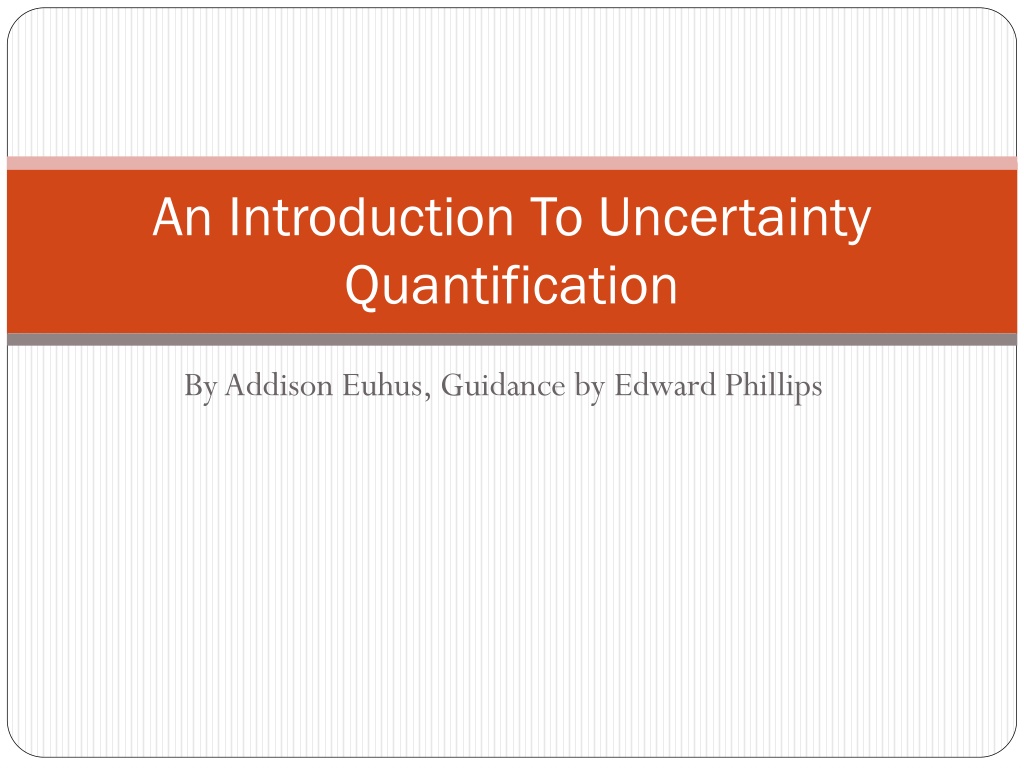 An Introduction To Uncertainty Quantification

By Addison Euhus, Guidance by Edward Phillips